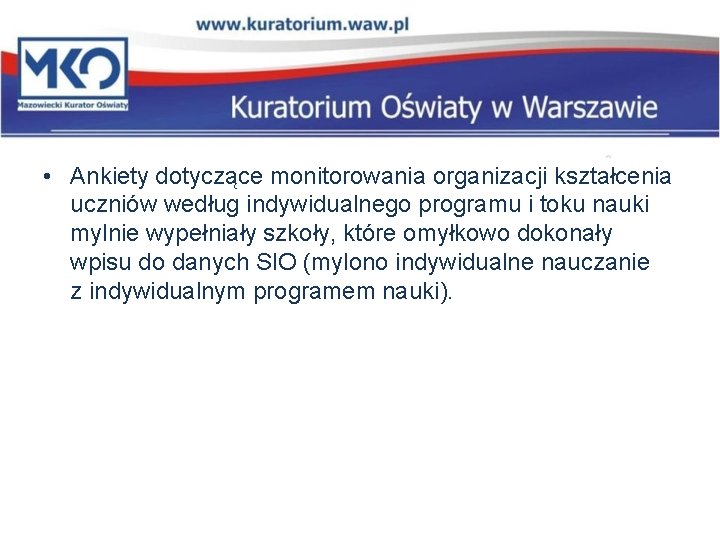 www.kuratorium.waw.pl

MKO
Mazowiecki Kurator Oświaty

Kuratorium Oświaty w Warszawie

• Ankiety dotyczące monitorowania organizacji kształcenia uczniów według indywidualnego programu i toku nauki mylnie wypełniały szkoły, które omyłkowo dokonały wpisu do danych SIO (mylono indywidualne nauczanie z indywidualnym programem nauki).